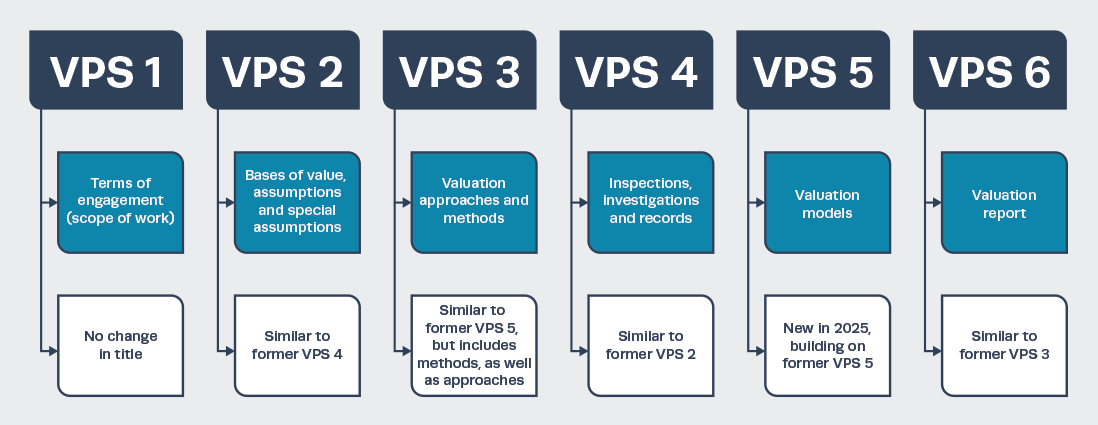 VPS 1

Terms of engagement (scope of work)

No change in title

VPS 2

Bases of value, assumptions and special assumptions

Similar to former VPS 4

VPS 3

Valuation approaches and methods

Similar to former VPS 5, but includes methods, as well as approaches

VPS 4

Inspections, investigations and records

Similar to former VPS 2

VPS 5

Valuation models

New in 2025, building on former VPS 5

VPS 6

Valuation report

Similar to former VPS 3